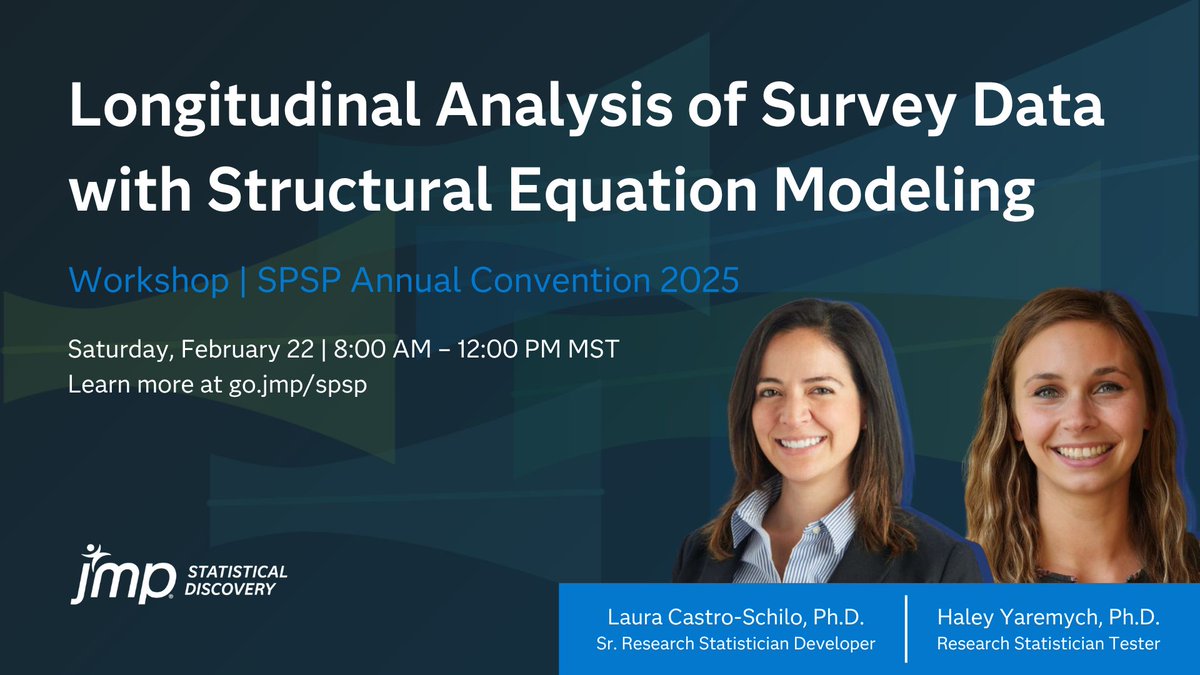 Longitudinal Analysis of Survey Data with Structural Equation Modeling

Workshop | SPSP Annual Convention 2025

Saturday, February 22 | 8:00 AM – 12:00 PM MST
Learn more at go.jmp/spsp

jmp STATISTICAL DISCOVERY

Laura Castro-Schilo, Ph.D.
Sr. Research Statistician Developer

Haley Yaremych, Ph.D.
Research Statistician Tester